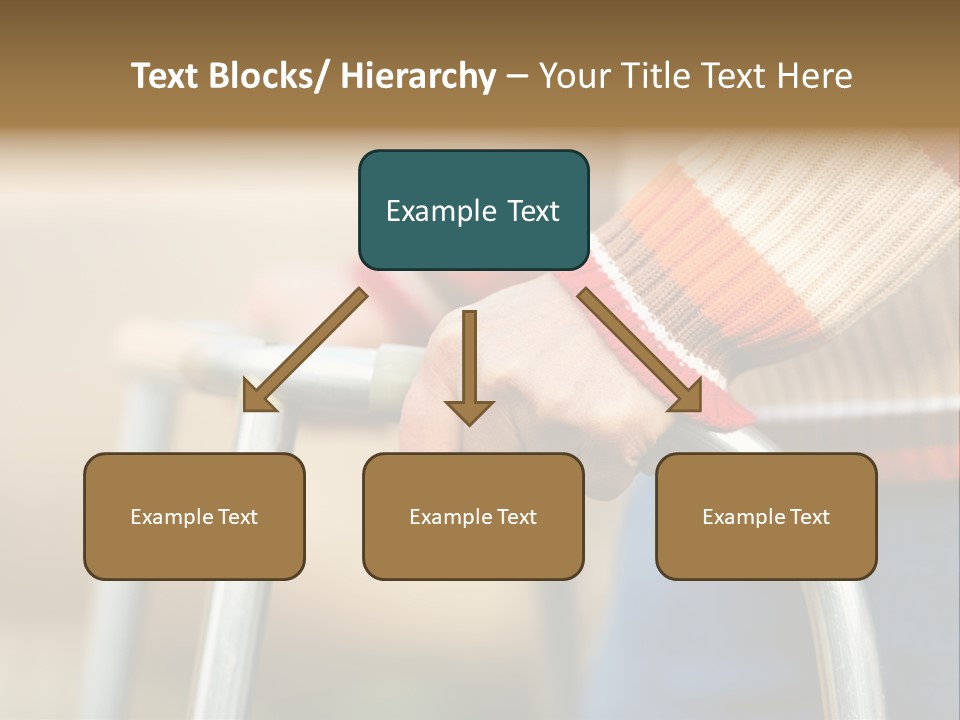 Text Blocks/ Hierarchy – Your Title Text Here

Example Text

Example Text

Example Text

Example Text